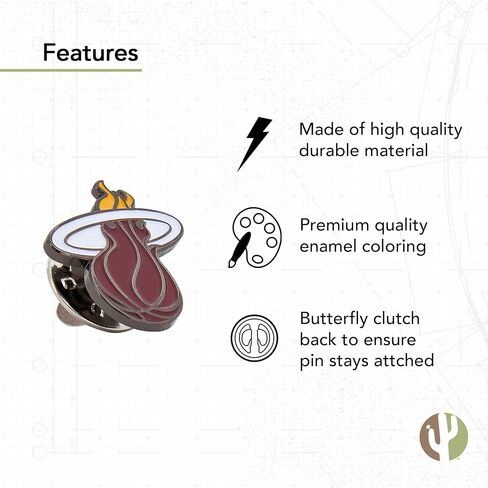 Features

Made of high quality durable material

Premium quality enamel coloring

Butterfly clutch back to ensure pin stays attched